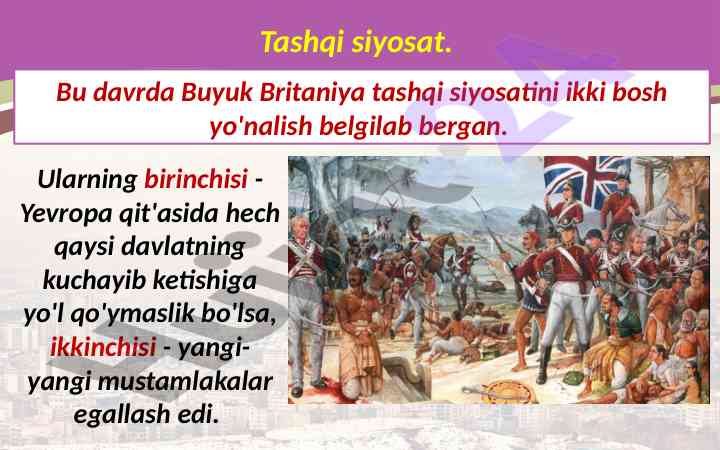 Tashqi siyosat.

Bu davrda Buyuk Britaniya tashqi siyosatini ikki bosh yo'nalish belgilab bergan.

Ularning birinchisi - Yevropa qit'asida hech qaysi davlatning kuchayib ketishiga yo'l qo'ymaslik bo'lsa, ikkinchisi - yangi-yangi mustamlakalar egallash edi.